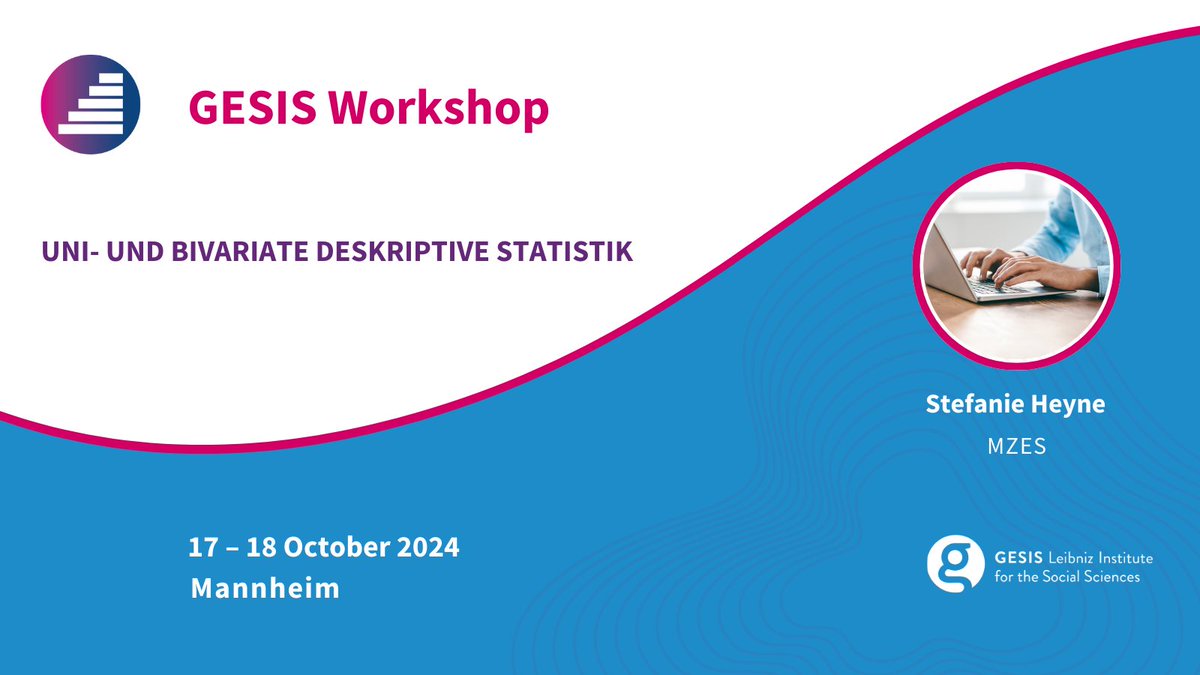 GESIS Workshop

UNI- UND BIVARIATE DESKRIPTIVE STATISTIK

Stefanie Heyne
MZES

17 – 18 October 2024
Mannheim

GESIS Leibniz Institute for the Social Sciences